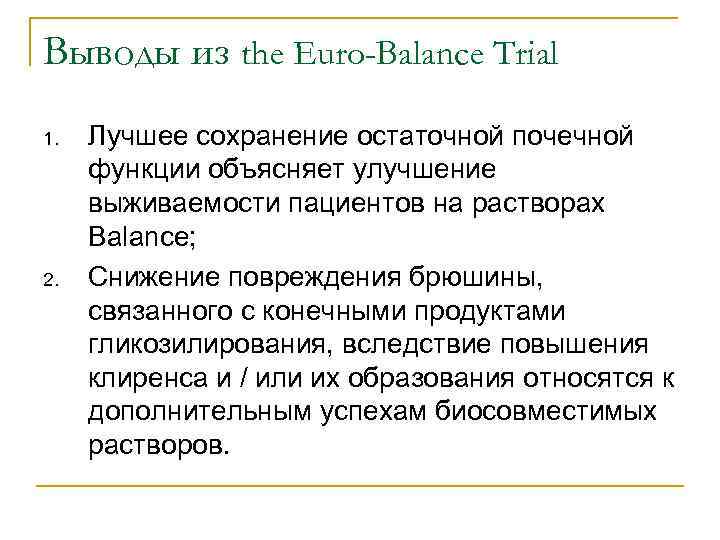 Выводы из the Euro-Balance Trial

1. Лучшее сохранение остаточной почечной функции объясняет улучшение выживаемости пациентов на растворах Balance;

2. Снижение повреждения брюшины, связанного с конечными продуктами гликозилирования, вследствие повышения клиренса и / или их образования относятся к дополнительным успехам биосовместимых растворов.